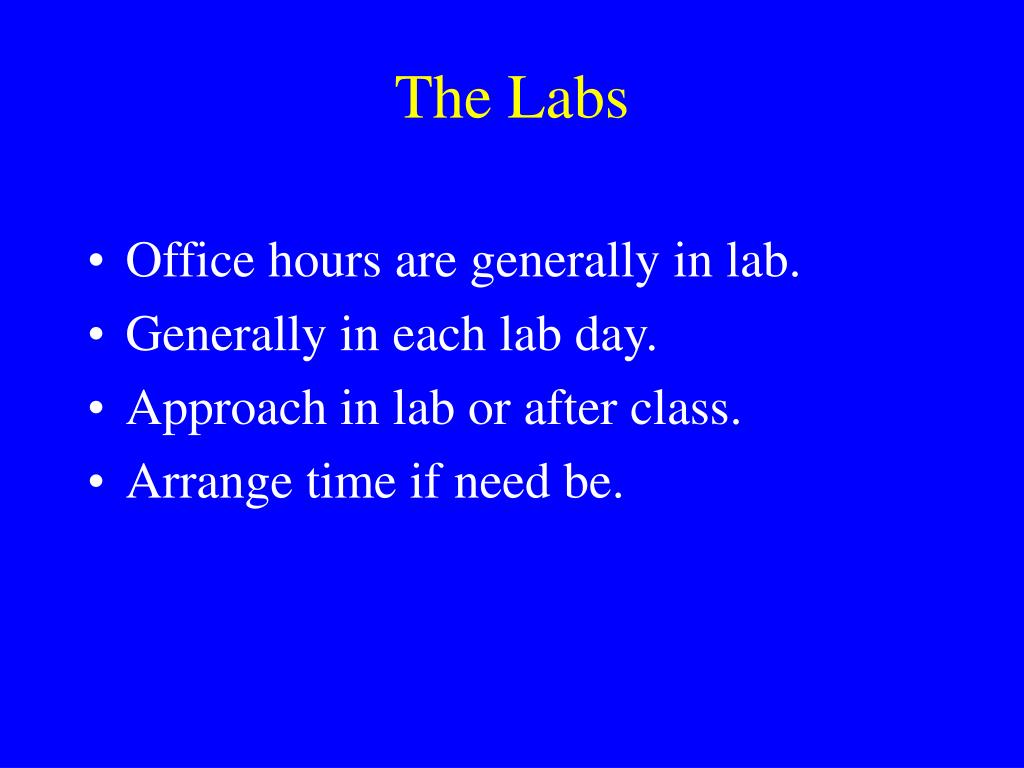 The Labs

• Office hours are generally in lab.
• Generally in each lab day.
• Approach in lab or after class.
• Arrange time if need be.